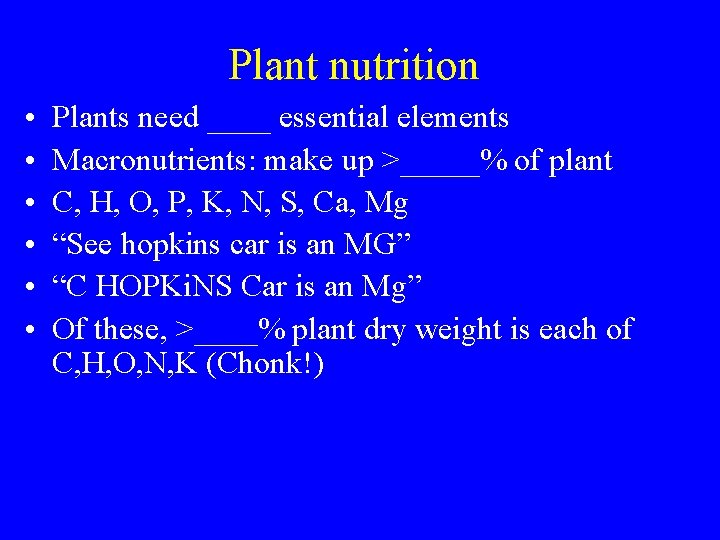 Plant nutrition

• Plants need ____ essential elements
• Macronutrients: make up >_____% of plant
• C, H, O, P, K, N, S, Ca, Mg
• “See hopkins car is an MG”
• “C HOPKiNS Car is an Mg”
• Of these, >____% plant dry weight is each of C,H,O,N,K (Chonk!)